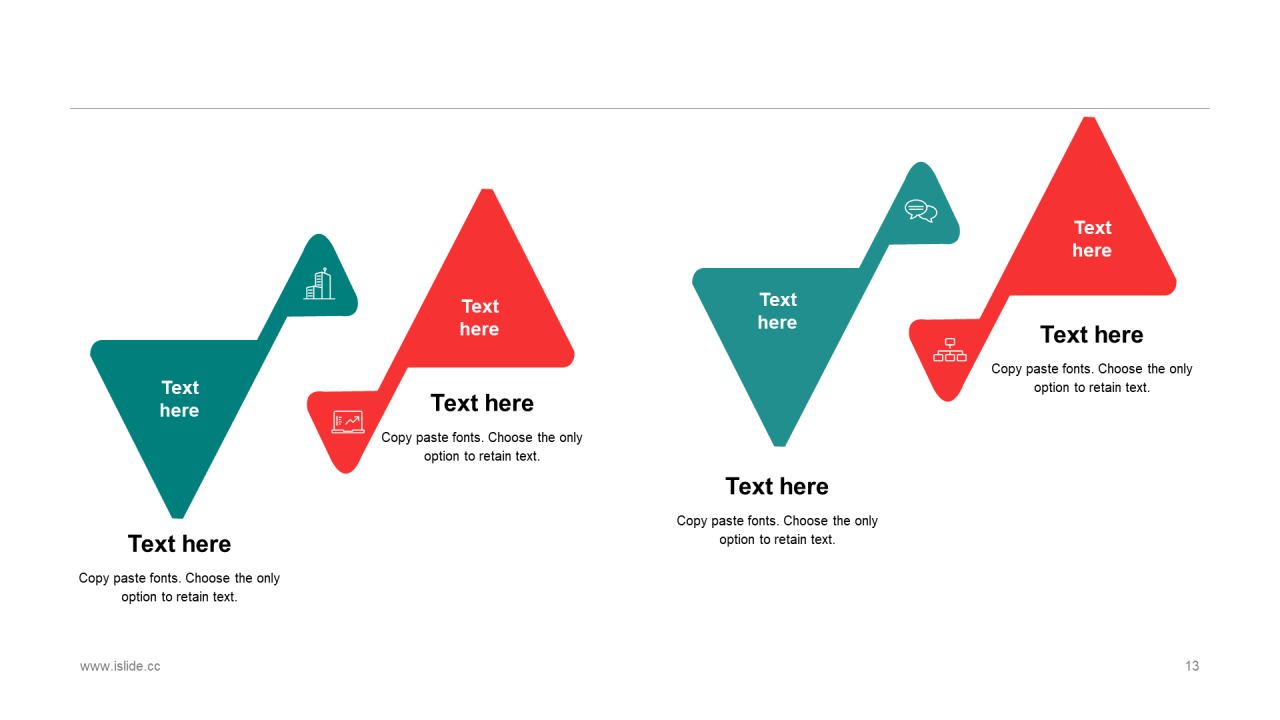 Text here

Text here

Copy paste fonts. Choose the only option to retain text.

Text here

Text here

Copy paste fonts. Choose the only option to retain text.

Text here

Text here

Copy paste fonts. Choose the only option to retain text.

Text here

Text here

Copy paste fonts. Choose the only option to retain text.

www.islide.cc

13